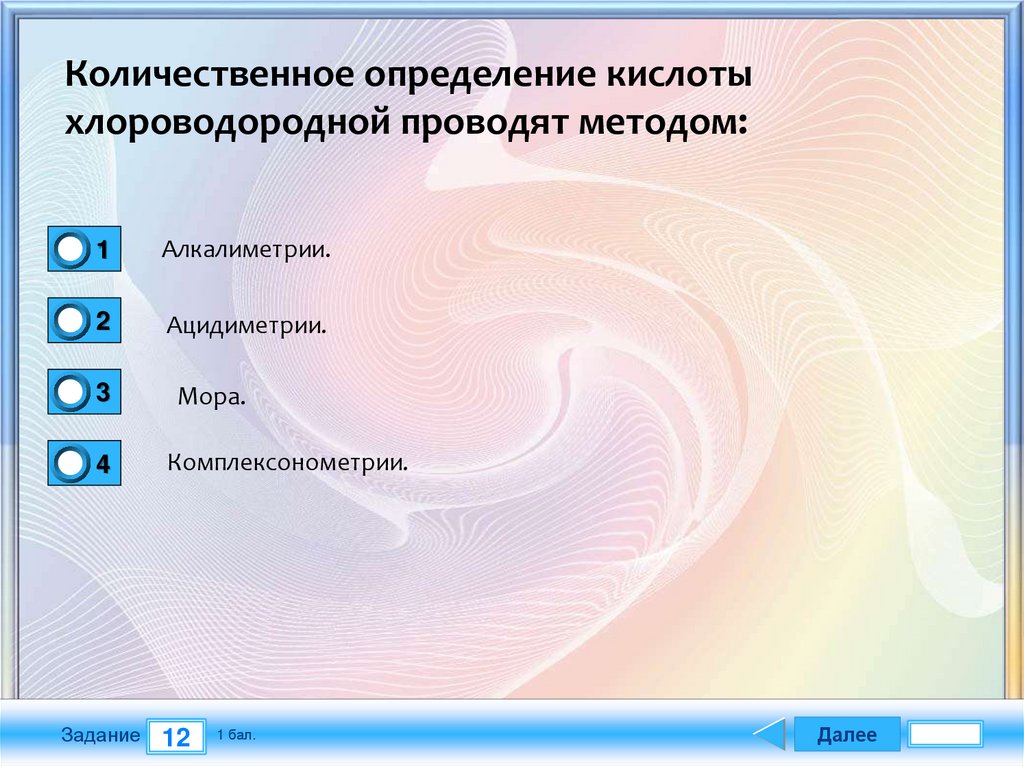 Количественное определение кислоты хлороводородной проводят методом:

1 Алкалиметрии.

2 Ацидиметрии.

3 Мора.

4 Комплексонометрии.

Задание 12 1 бал.

Далее